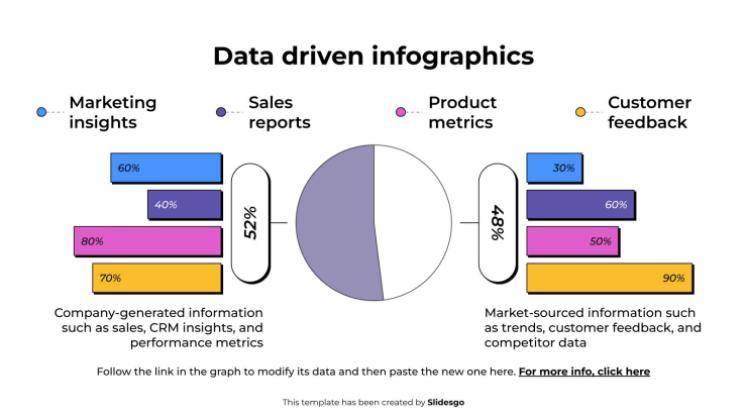 Data driven infographics

Marketing insights

Sales reports

Product metrics

Customer feedback

60%

40%

80%

70%

52%

48%

30%

60%

50%

90%

Company-generated information such as sales, CRM insights, and performance metrics

Market-sourced information such as trends, customer feedback, and competitor data

Follow the link in the graph to modify its data and then paste the new one here. For more info, click here

This template has been created by Slidesgo